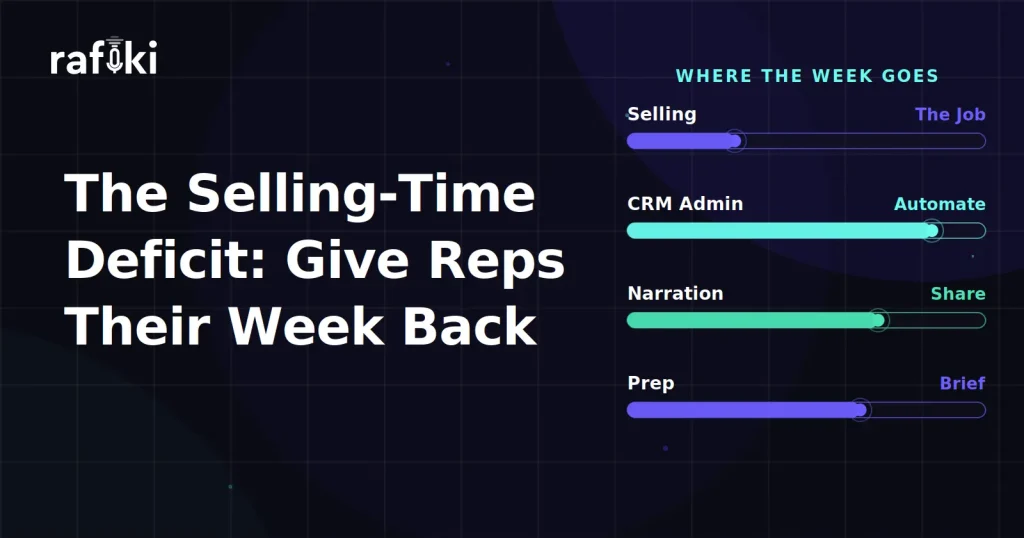 rafiki

The Selling-Time Deficit: Give Reps Their Week Back

WHERE THE WEEK GOES

Selling The Job

CRM Admin Automate

Narration Share

Prep Brief